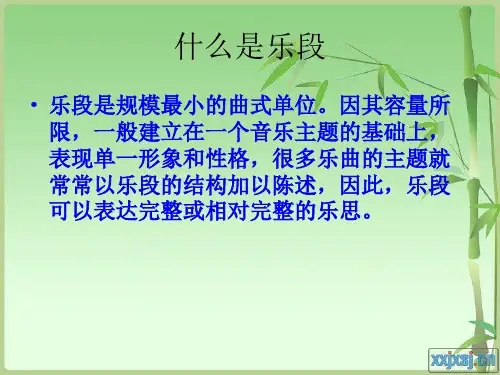 什么是乐段

• 乐段是规模最小的曲式单位。因其容量所限，一般建立在一个音乐主题的基础上，表现单一形象和性格，很多乐曲的主题就常常以乐段的结构加以陈述，因此，乐段可以表达完整或相对完整的乐思。

xxjxsj.cn